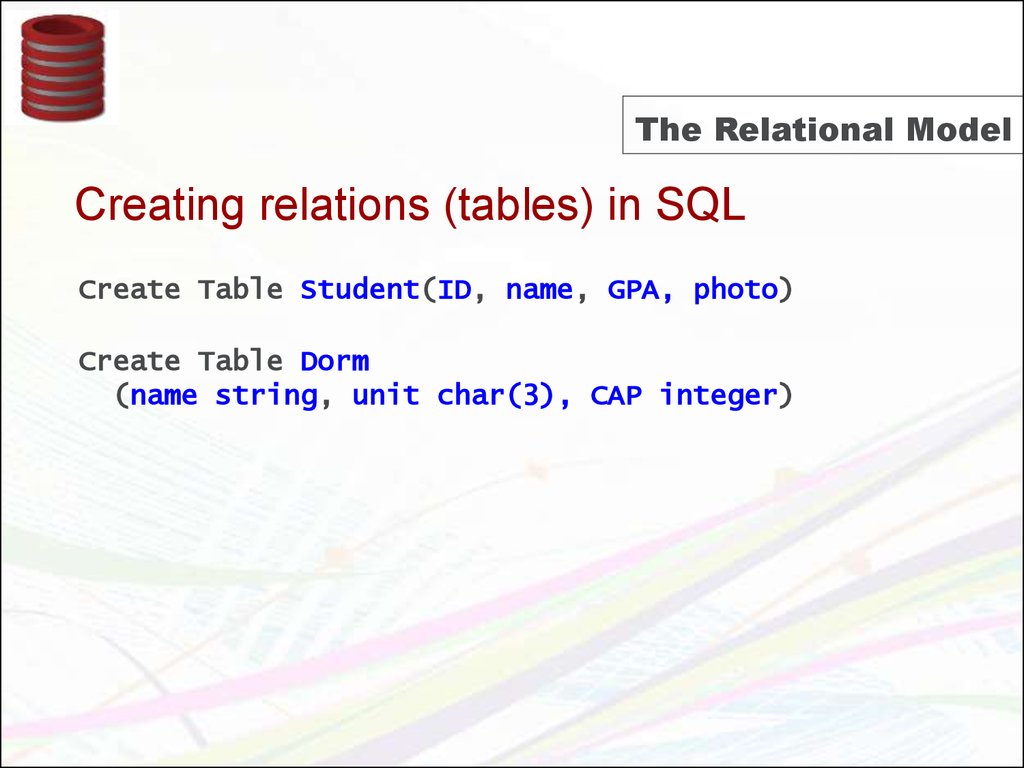 The Relational Model

Creating relations (tables) in SQL

Create Table Student(ID, name, GPA, photo)

Create Table Dorm
(name string, unit char(3), CAP integer)